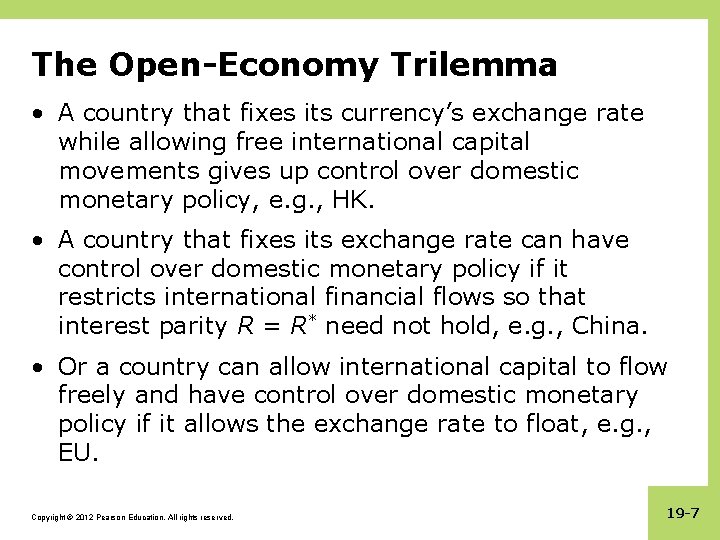 The Open-Economy Trilemma

• A country that fixes its currency's exchange rate while allowing free international capital movements gives up control over domestic monetary policy, e.g., HK.

• A country that fixes its exchange rate can have control over domestic monetary policy if it restricts international financial flows so that interest parity $R = R^*$ need not hold, e.g., China.

• Or a country can allow international capital to flow freely and have control over domestic monetary policy if it allows the exchange rate to float, e.g., EU.

Copyright © 2012 Pearson Education. All rights reserved.

19-7